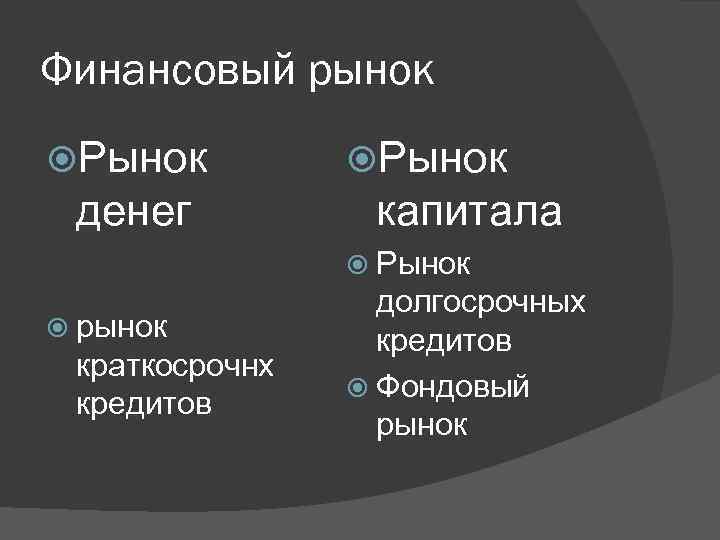 Финансовый рынок

Рынок денег

рынок краткосрочнх кредитов

Рынок капитала

Рынок долгосрочных кредитов

Фондовый рынок